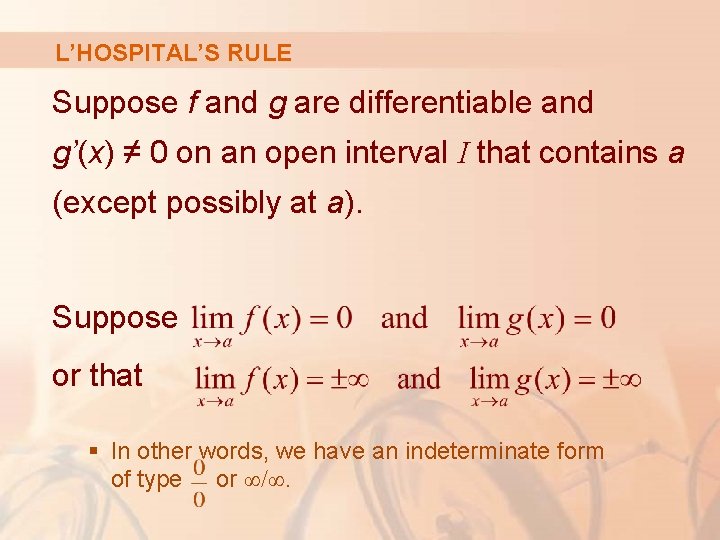 L'HOSPITAL'S RULE

Suppose $f$ and $g$ are differentiable and $g'(x) \neq 0$ on an open interval $I$ that contains $a$ (except possibly at $a$).

Suppose $\lim_{x \to a} f(x) = 0$ and $\lim_{x \to a} g(x) = 0$

or that $\lim_{x \to a} f(x) = \pm\infty$ and $\lim_{x \to a} g(x) = \pm\infty$

▪ In other words, we have an indeterminate form of type $\frac{0}{0}$ or $\infty/\infty$.